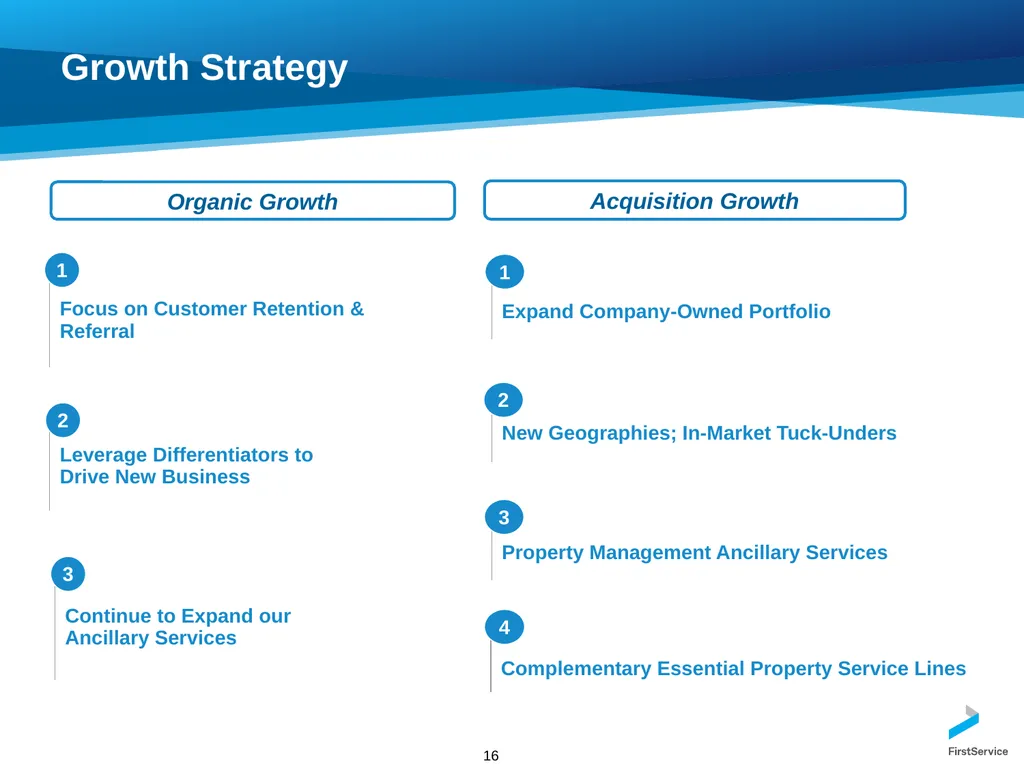 Growth Strategy

Organic Growth

1
Focus on Customer Retention & Referral

2
Leverage Differentiators to Drive New Business

3
Continue to Expand our Ancillary Services

Acquisition Growth

1
Expand Company-Owned Portfolio

2
New Geographies; In-Market Tuck-Unders

3
Property Management Ancillary Services

4
Complementary Essential Property Service Lines

16

FirstService